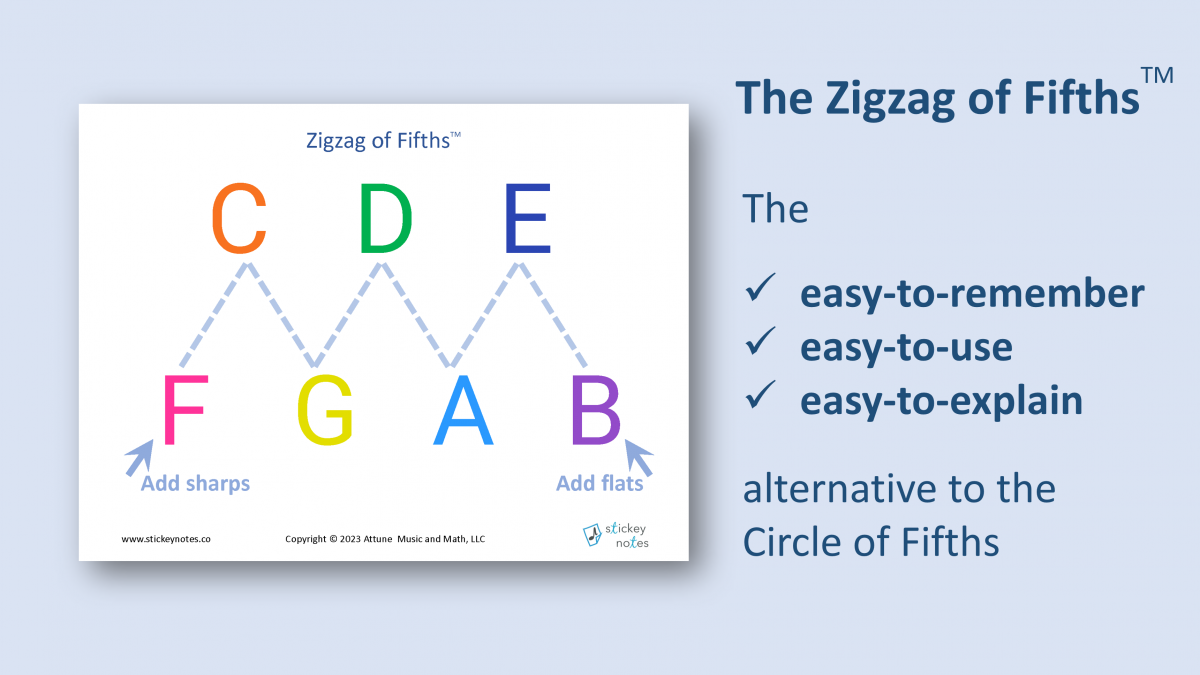 Zigzag of Fifths™

C D E

F G A B

Add sharps

Add flats

www.stickeynotes.co

Copyright © 2023 Attune Music and Math, LLC

stickey notes

The Zigzag of Fifths™

The

✓ easy-to-remember
✓ easy-to-use
✓ easy-to-explain

alternative to the Circle of Fifths